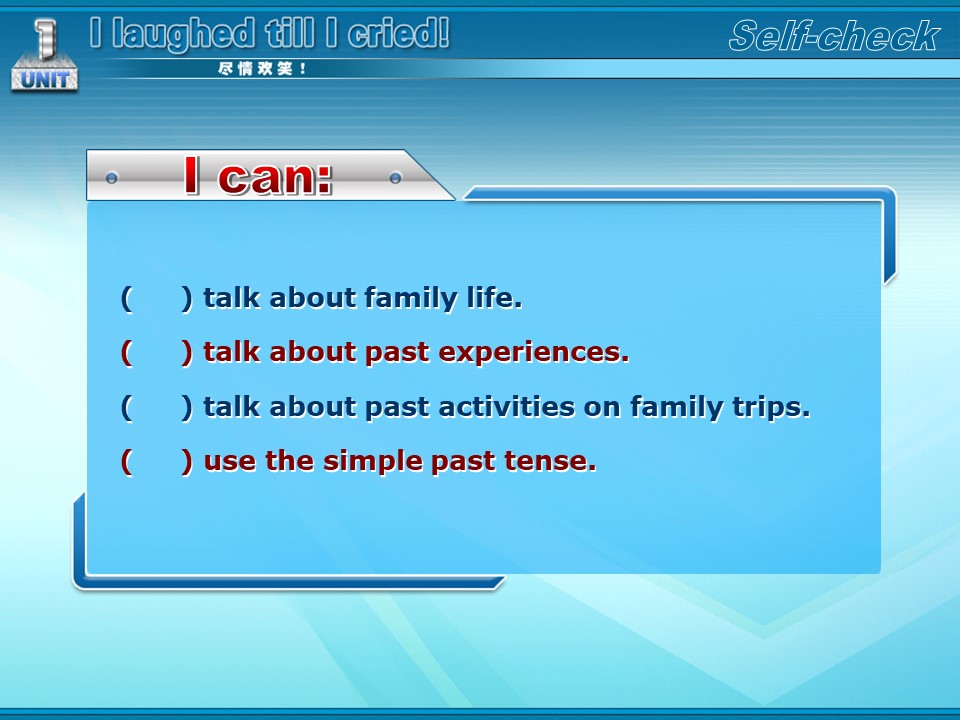 1 UNIT I laughed till I cried!
尽情欢笑！

Self-check

I can:

(　) talk about family life.
(　) talk about past experiences.
(　) talk about past activities on family trips.
(　) use the simple past tense.